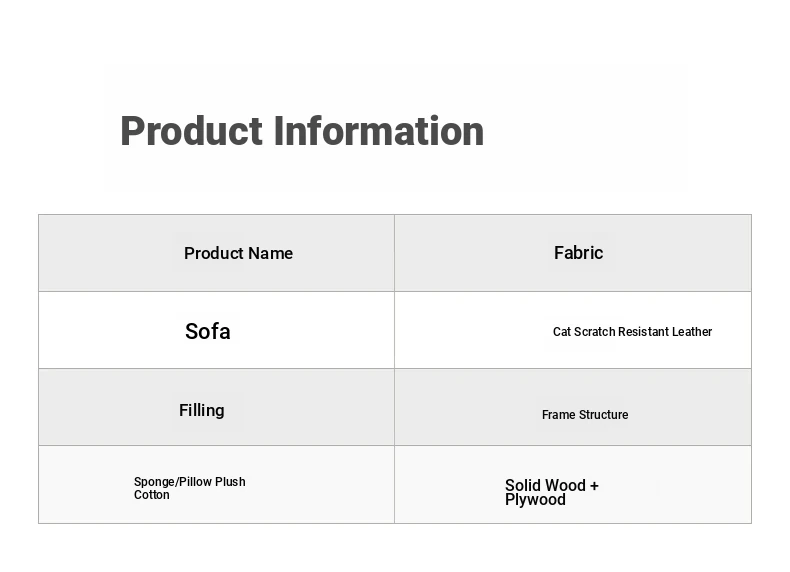 Product Information

| Product Name | Fabric |
|---|---|
| Sofa | Cat Scratch Resistant Leather |
| Filling | Frame Structure |
| Sponge/Pillow Plush Cotton | Solid Wood + Plywood |